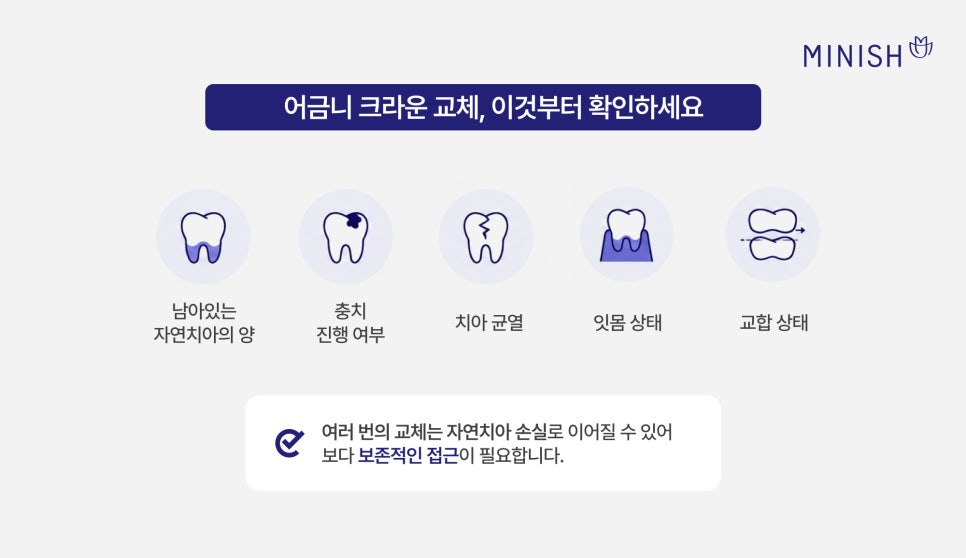 MINISH

어금니 크라운 교체, 이것부터 확인하세요

남아있는 자연치아의 양

충치 진행 여부

치아 균열

잇몸 상태

교합 상태

여러 번의 교체는 자연치아 손실로 이어질 수 있어 보다 보존적인 접근이 필요합니다.